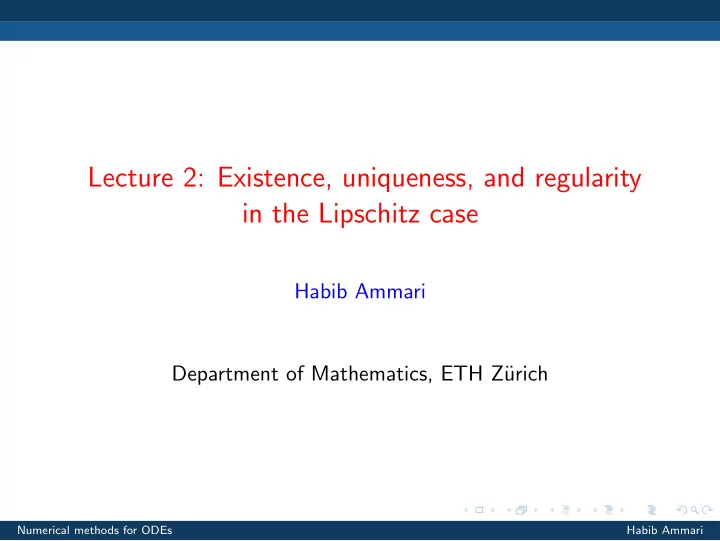 Lecture 2: Existence, uniqueness, and regularity in the Lipschitz case

Habib Ammari

Department of Mathematics, ETH Zürich

Numerical methods for ODEs

Habib Ammari